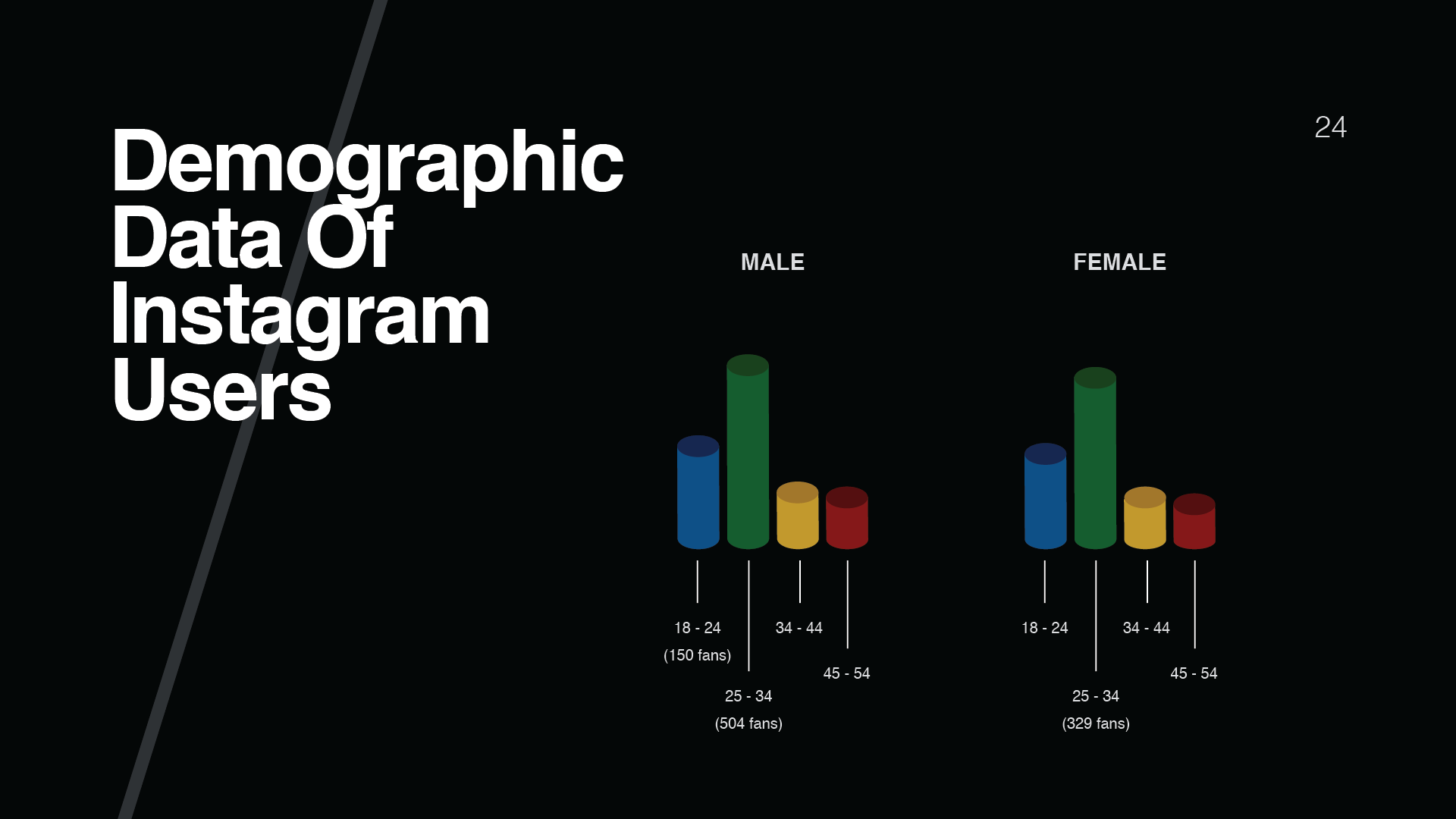 Demographic Data Of Instagram Users

24

MALE

18 - 24
(150 fans)

25 - 34
(504 fans)

34 - 44

45 - 54

FEMALE

18 - 24

25 - 34
(329 fans)

34 - 44

45 - 54